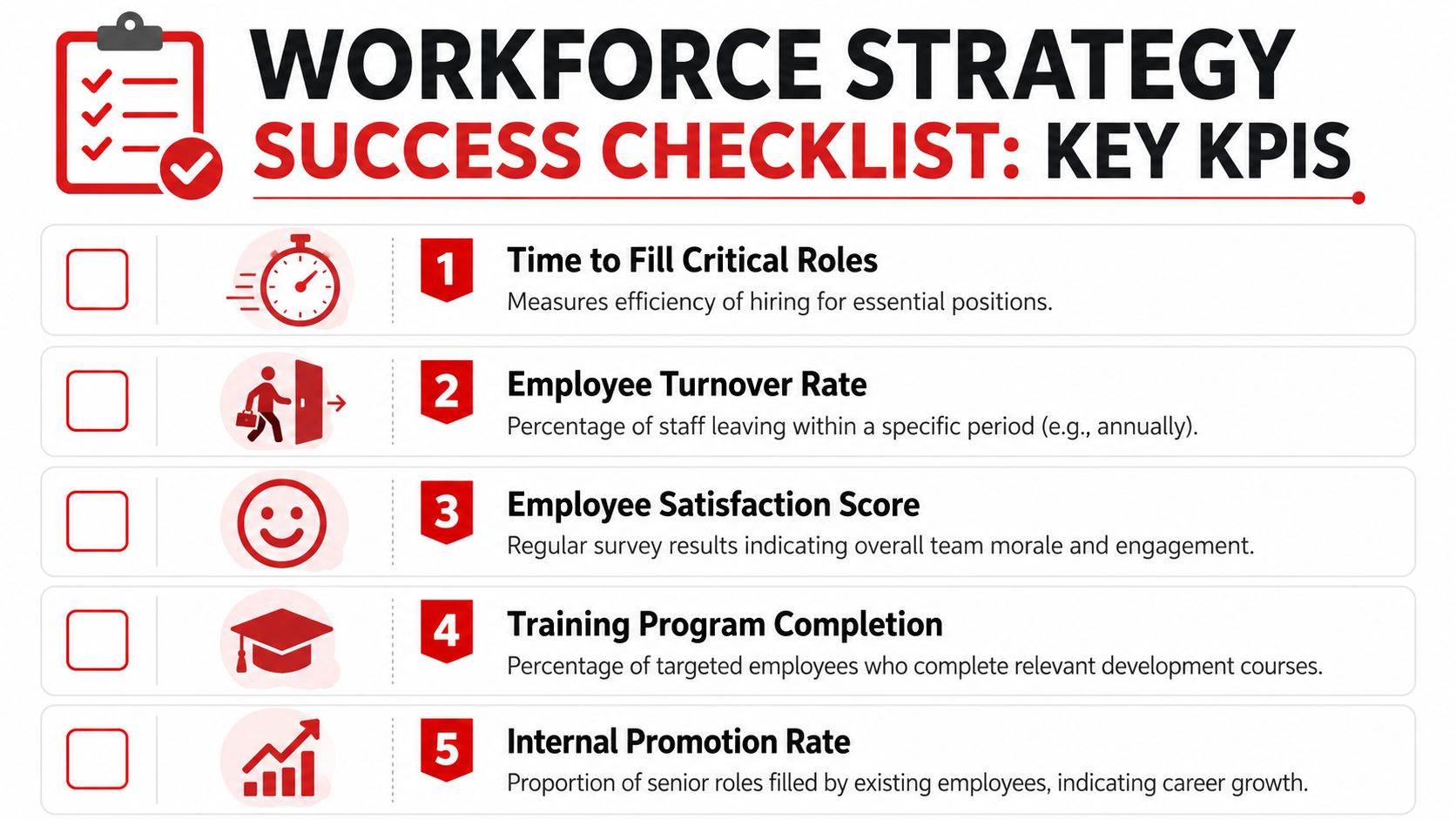 WORKFORCE STRATEGY
SUCCESS CHECKLIST: KEY KPIS

1 Time to Fill Critical Roles
Measures efficiency of hiring for essential positions.

2 Employee Turnover Rate
Percentage of staff leaving within a specific period (e.g., annually).

3 Employee Satisfaction Score
Regular survey results indicating overall team morale and engagement.

4 Training Program Completion
Percentage of targeted employees who complete relevant development courses.

5 Internal Promotion Rate
Proportion of senior roles filled by existing employees, indicating career growth.